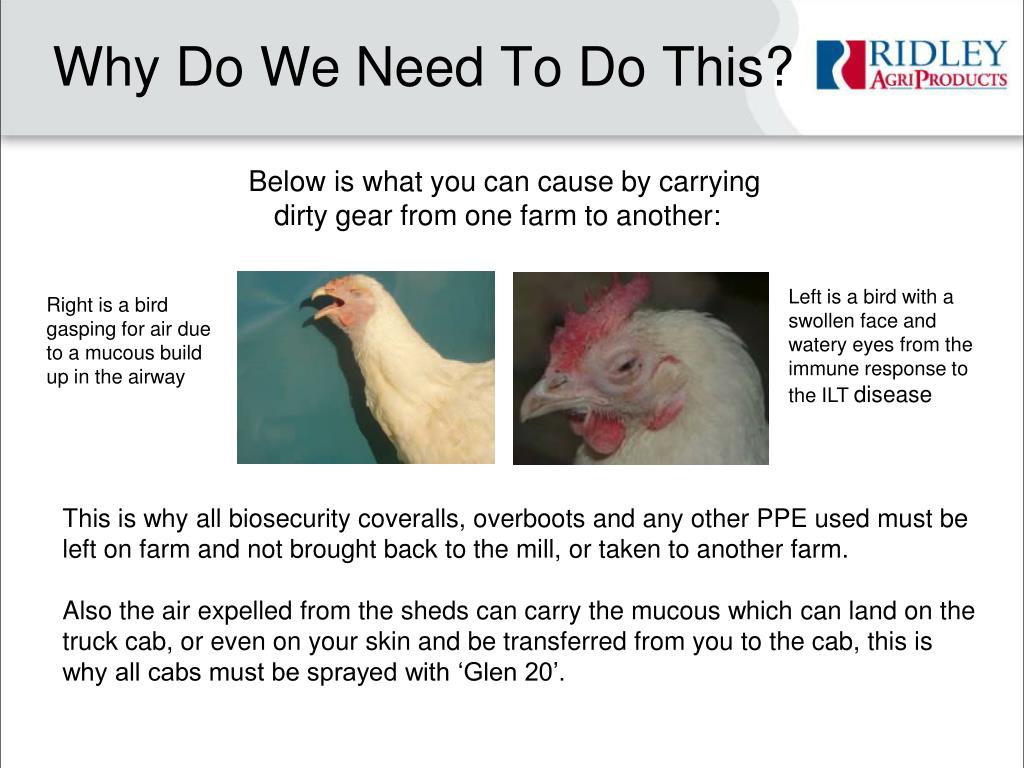 Why Do We Need To Do This?

RIDLEY AGRIPRODUCTS

Below is what you can cause by carrying dirty gear from one farm to another:

Right is a bird gasping for air due to a mucous build up in the airway

Left is a bird with a swollen face and watery eyes from the immune response to the ILT disease

This is why all biosecurity coveralls, overboots and any other PPE used must be left on farm and not brought back to the mill, or taken to another farm.

Also the air expelled from the sheds can carry the mucous which can land on the truck cab, or even on your skin and be transferred from you to the cab, this is why all cabs must be sprayed with ‘Glen 20’.